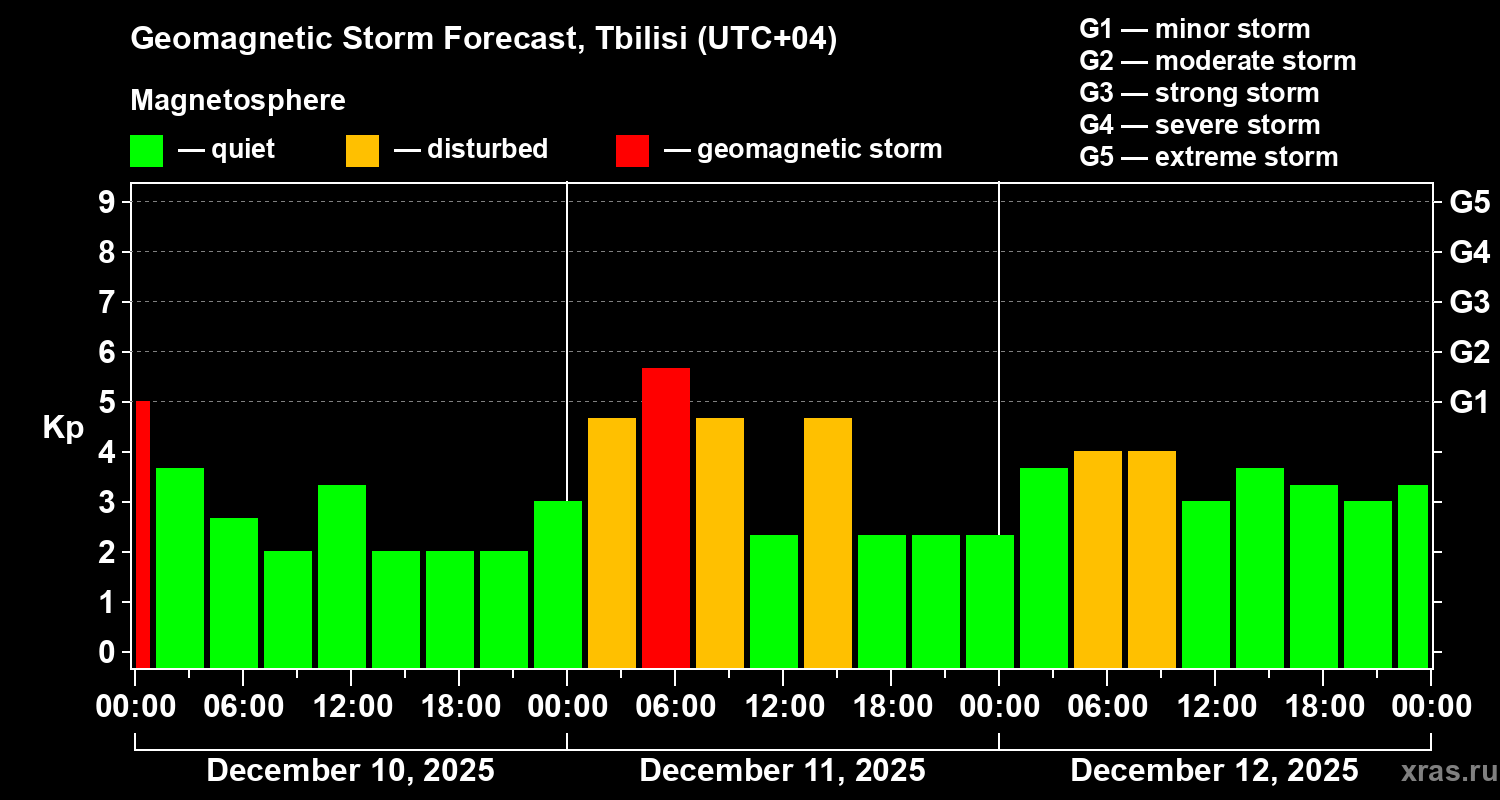 Geomagnetic Storm Forecast, Tbilisi (UTC+04)

Magnetosphere

— quiet — disturbed — geomagnetic storm

G1 — minor storm
G2 — moderate storm
G3 — strong storm
G4 — severe storm
G5 — extreme storm

Kp

9
8
7
6
5
4
3
2
1
0

G5
G4
G3
G2
G1

00:00 06:00 12:00 18:00 00:00 06:00 12:00 18:00 00:00 06:00 12:00 18:00 00:00

December 10, 2025
December 11, 2025
December 12, 2025

xras.ru